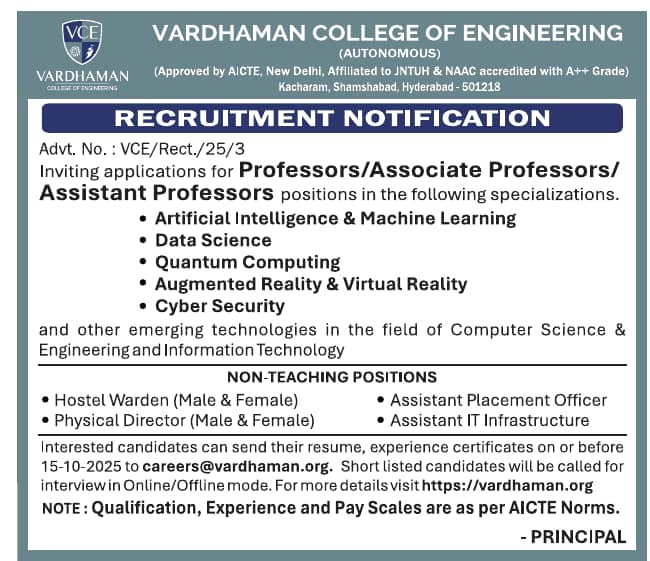 VCE
VARDHAMAN
COLLEGE OF ENGINEERING

VARDHAMAN COLLEGE OF ENGINEERING
(AUTONOMOUS)
(Approved by AICTE, New Delhi, Affiliated to JNTUH & NAAC accredited with A++ Grade)
Kacharam, Shamshabad, Hyderabad - 501218

RECRUITMENT NOTIFICATION

Advt. No. : VCE/Rect./25/3
Inviting applications for Professors/Associate Professors/ Assistant Professors positions in the following specializations.

• Artificial Intelligence & Machine Learning
• Data Science
• Quantum Computing
• Augmented Reality & Virtual Reality
• Cyber Security

and other emerging technologies in the field of Computer Science & Engineering and Information Technology

NON-TEACHING POSITIONS

• Hostel Warden (Male & Female)
• Physical Director (Male & Female)
• Assistant Placement Officer
• Assistant IT Infrastructure

Interested candidates can send their resume, experience certificates on or before 15-10-2025 to careers@vardhaman.org. Short listed candidates will be called for interview in Online/Offline mode. For more details visit https://vardhaman.org

NOTE : Qualification, Experience and Pay Scales are as per AICTE Norms.

- PRINCIPAL